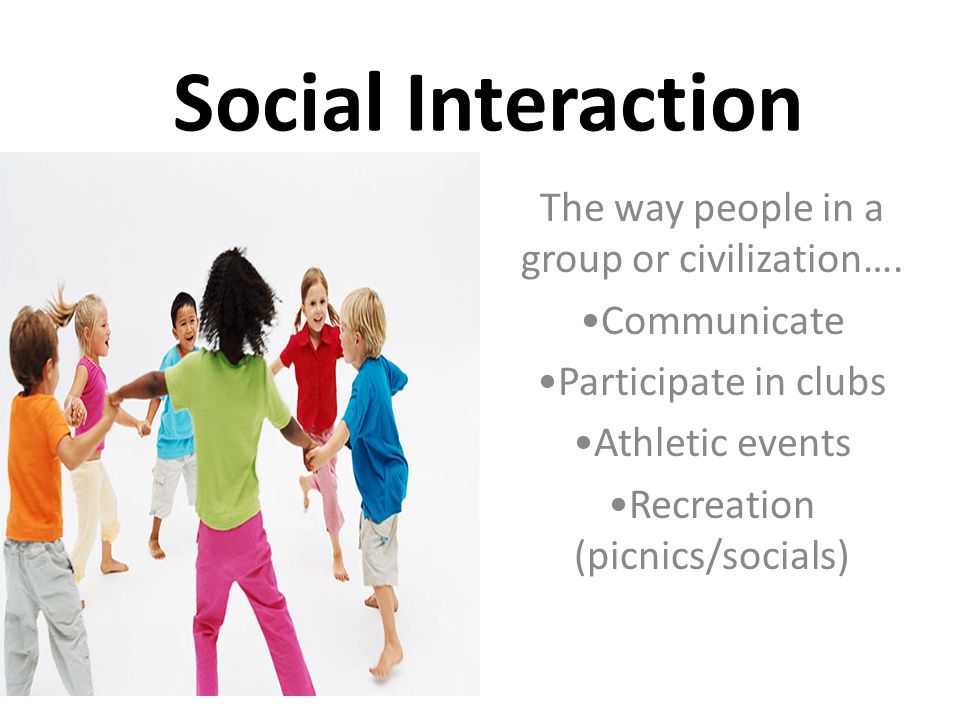 Social Interaction

The way people in a group or civilization….

•Communicate

•Participate in clubs

•Athletic events

•Recreation (picnics/socials)